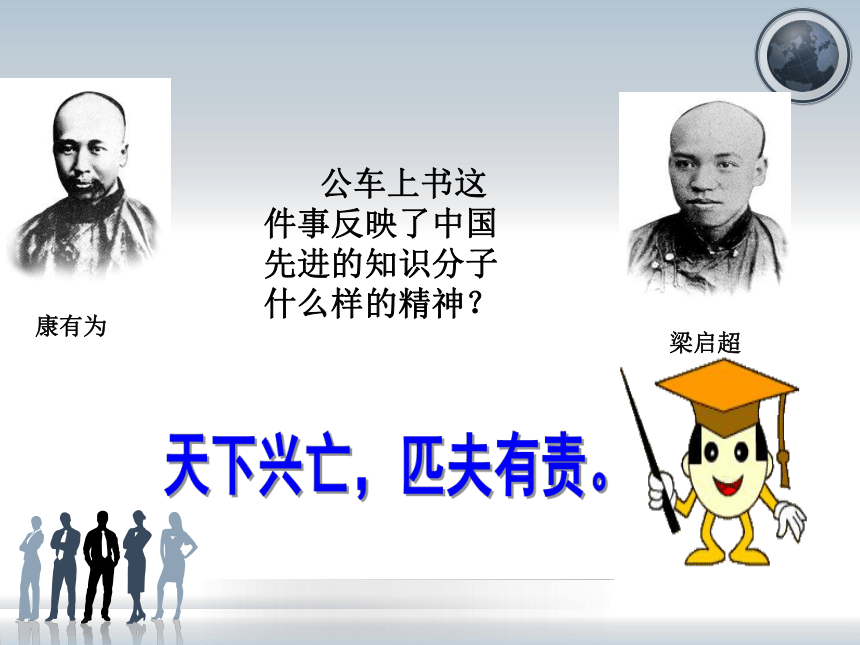 康有为

公车上书这件事反映了中国先进的知识分子什么样的精神？

梁启超

天下兴亡，匹夫有责。